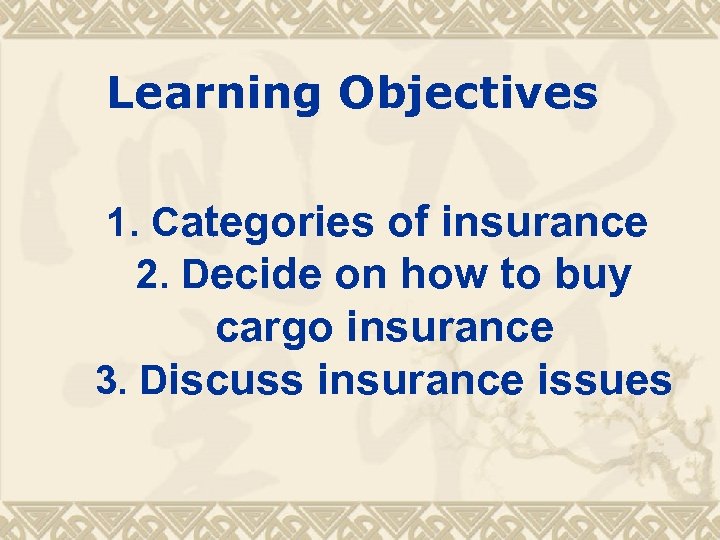 Learning Objectives

1. Categories of insurance
2. Decide on how to buy cargo insurance
3. Discuss insurance issues